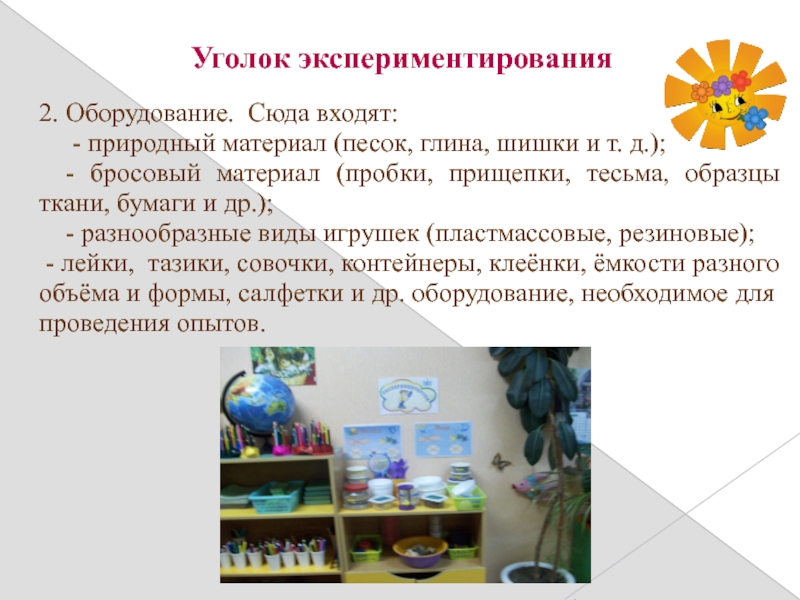 Уголок экспериментирования

2. Оборудование. Сюда входят:

- природный материал (песок, глина, шишки и т. д.);

- бросовый материал (пробки, прищепки, тесьма, образцы ткани, бумаги и др.);

- разнообразные виды игрушек (пластмассовые, резиновые);

- лейки, тазики, совочки, контейнеры, клеёнки, ёмкости разного объёма и формы, салфетки и др. оборудование, необходимое для проведения опытов.